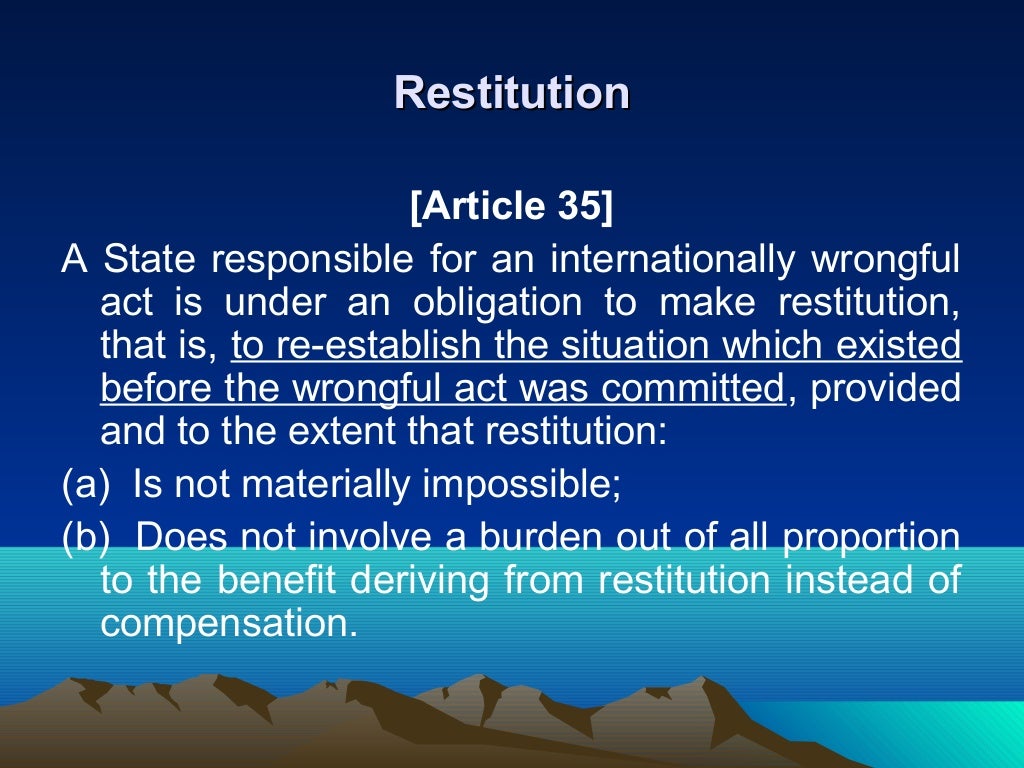 Restitution

[Article 35]

A State responsible for an internationally wrongful act is under an obligation to make restitution, that is, to re-establish the situation which existed before the wrongful act was committed, provided and to the extent that restitution:

(a) Is not materially impossible;

(b) Does not involve a burden out of all proportion to the benefit deriving from restitution instead of compensation.